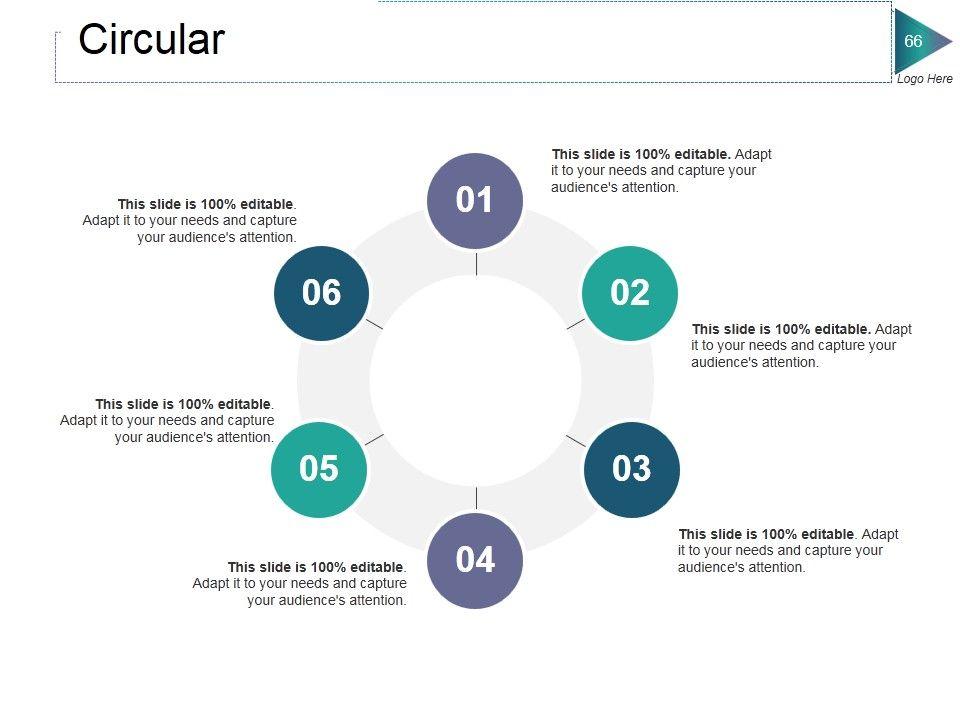 Circular

66

Logo Here

01

This slide is 100% editable. Adapt it to your needs and capture your audience's attention.

02

This slide is 100% editable. Adapt it to your needs and capture your audience's attention.

03

This slide is 100% editable. Adapt it to your needs and capture your audience's attention.

04

This slide is 100% editable. Adapt it to your needs and capture your audience's attention.

05

This slide is 100% editable. Adapt it to your needs and capture your audience's attention.

06

This slide is 100% editable. Adapt it to your needs and capture your audience's attention.